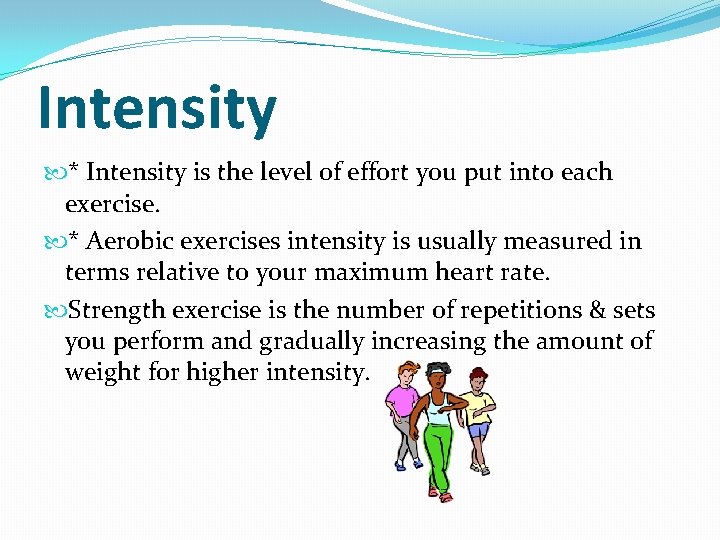 Intensity

* Intensity is the level of effort you put into each exercise.

* Aerobic exercises intensity is usually measured in terms relative to your maximum heart rate.

Strength exercise is the number of repetitions & sets you perform and gradually increasing the amount of weight for higher intensity.